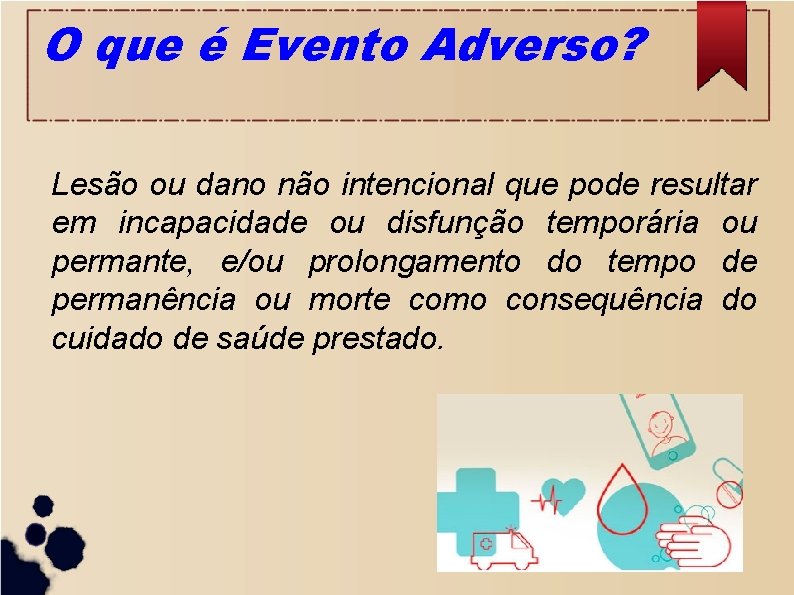 O que é Evento Adverso?

Lesão ou dano não intencional que pode resultar em incapacidade ou disfunção temporária ou permante, e/ou prolongamento do tempo de permanência ou morte como consequência do cuidado de saúde prestado.